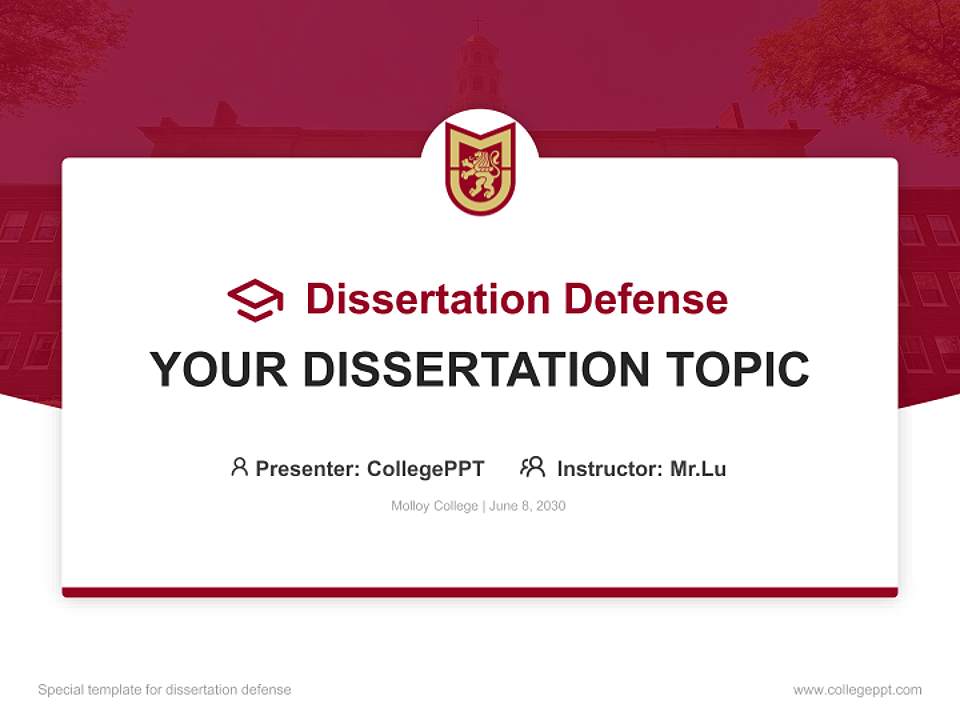 Dissertation Defense

YOUR DISSERTATION TOPIC

Presenter: CollegePPT Instructor: Mr.Lu

Molloy College | June 8, 2030

Special template for dissertation defense

www.collegeppt.com